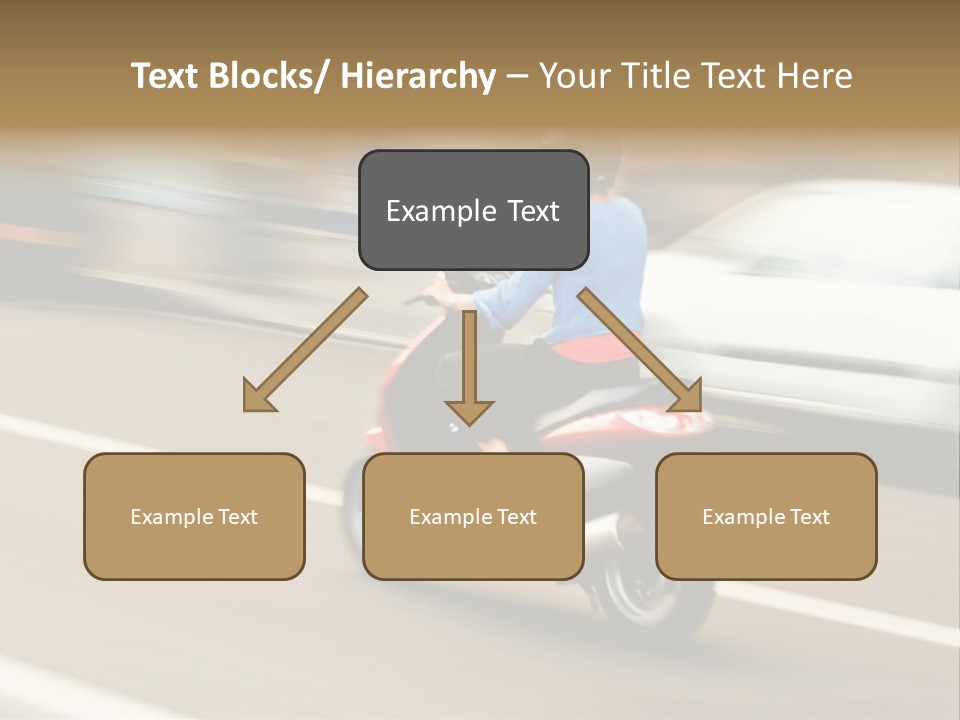 Text Blocks/ Hierarchy – Your Title Text Here

Example Text

Example Text

Example Text

Example Text